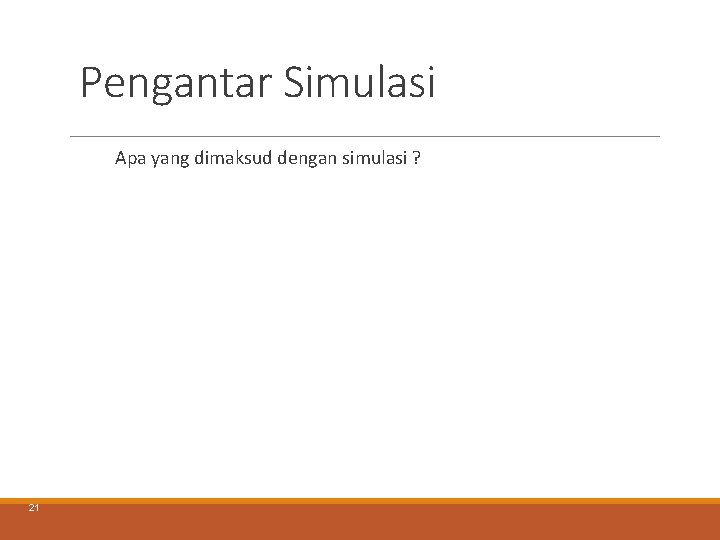 Pengantar Simulasi

Apa yang dimaksud dengan simulasi ?

21